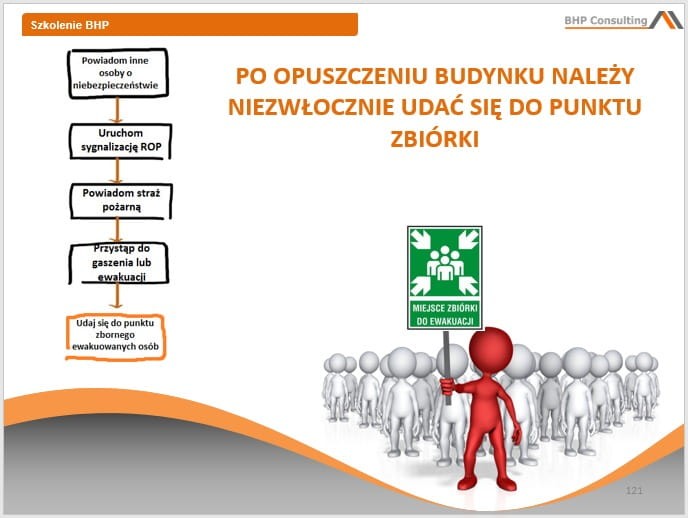 Szkolenie BHP

BHP Consulting

Powiadom inne osoby o niebezpieczeństwie

Uruchom sygnalizację ROP

Powiadom straż pożarną

Przystąp do gaszenia lub ewakuacji

Udaj się do punktu zbornego ewakuowanych osób

PO OPUSZCZENIU BUDYNKU NALEŻY NIEZWŁOCZNIE UDAĆ SIĘ DO PUNKTU ZBIÓRKI

MIEJSCE ZBIÓRKI DO EWAKUACJI

121